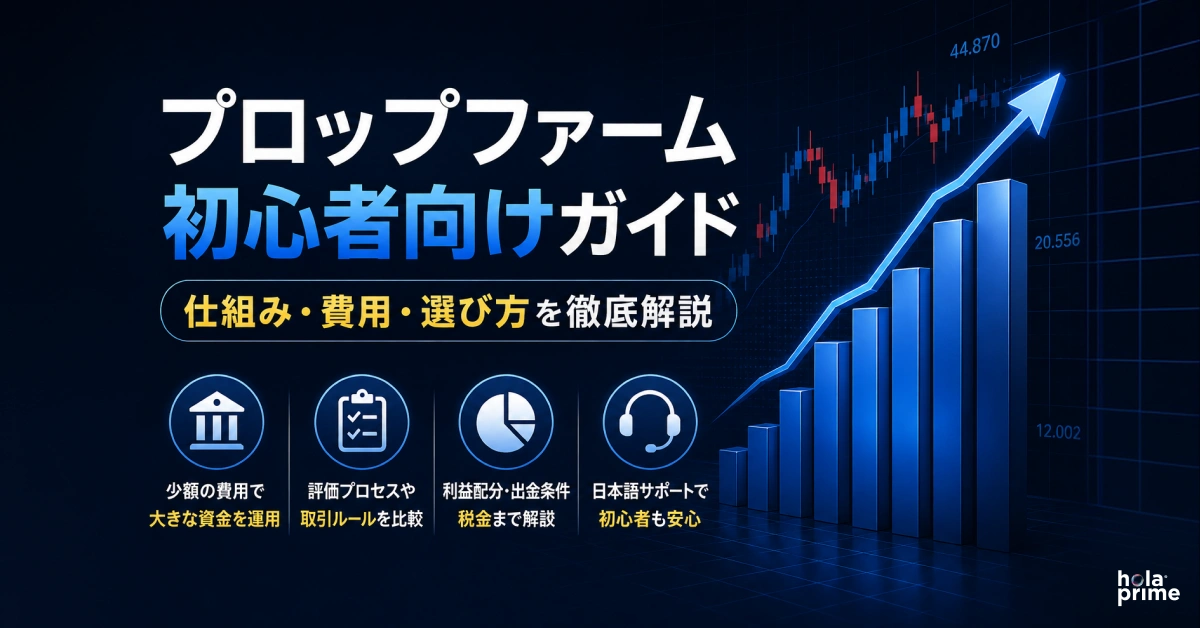 プロップファーム
初心者向けガイド

仕組み・費用・選び方を徹底解説

少額の費用で
大きな資金を運用

評価プロセスや
取引ルールを比較

利益配分・出金条件
税金まで解説

日本語サポートで
初心者も安心

44.870

20.556

12.002

hola
prime